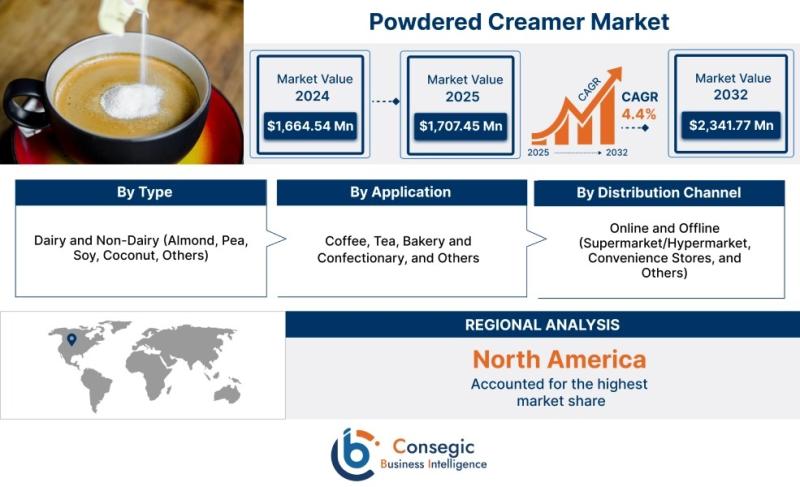 Powdered Creamer Market

Market Value 2024
$1,664.54 Mn

Market Value 2025
$1,707.45 Mn

CAGR
CAGR 4.4%
2025 2032

Market Value 2032
$2,341.77 Mn

By Type
Dairy and Non-Dairy (Almond, Pea, Soy, Coconut, Others)

By Application
Coffee, Tea, Bakery and Confectionary, and Others

By Distribution Channel
Online and Offline (Supermarket/Hypermarket, Convenience Stores, and Others)

REGIONAL ANALYSIS
North America
Accounted for the highest market share

Consegic
Business Intelligence